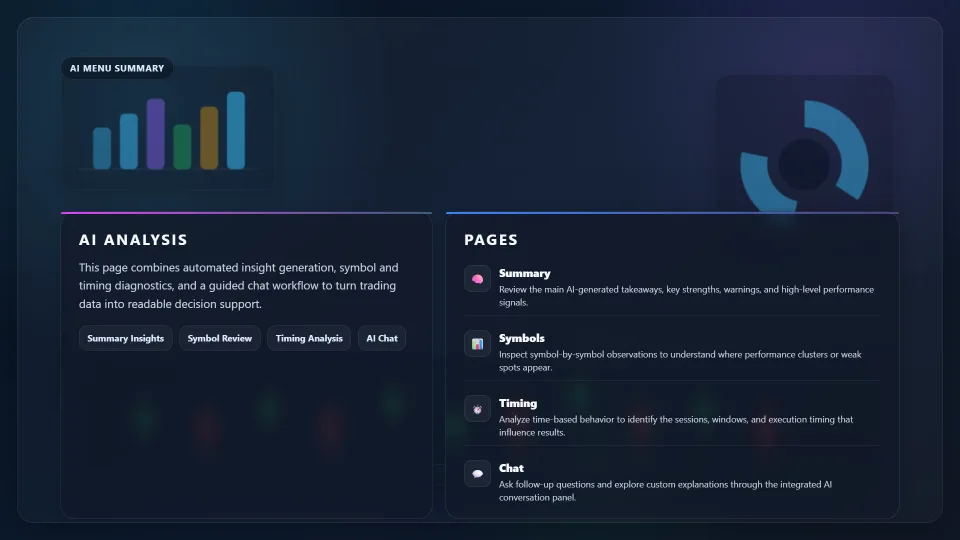 AI MENU SUMMARY

AI ANALYSIS

This page combines automated insight generation, symbol and timing diagnostics, and a guided chat workflow to turn trading data into readable decision support.

Summary Insights

Symbol Review

Timing Analysis

AI Chat

PAGES

Summary
Review the main AI-generated takeaways, key strengths, warnings, and high-level performance signals.

Symbols
Inspect symbol-by-symbol observations to understand where performance clusters or weak spots appear.

Timing
Analyze time-based behavior to identify the sessions, windows, and execution timing that influence results.

Chat
Ask follow-up questions and explore custom explanations through the integrated AI conversation panel.